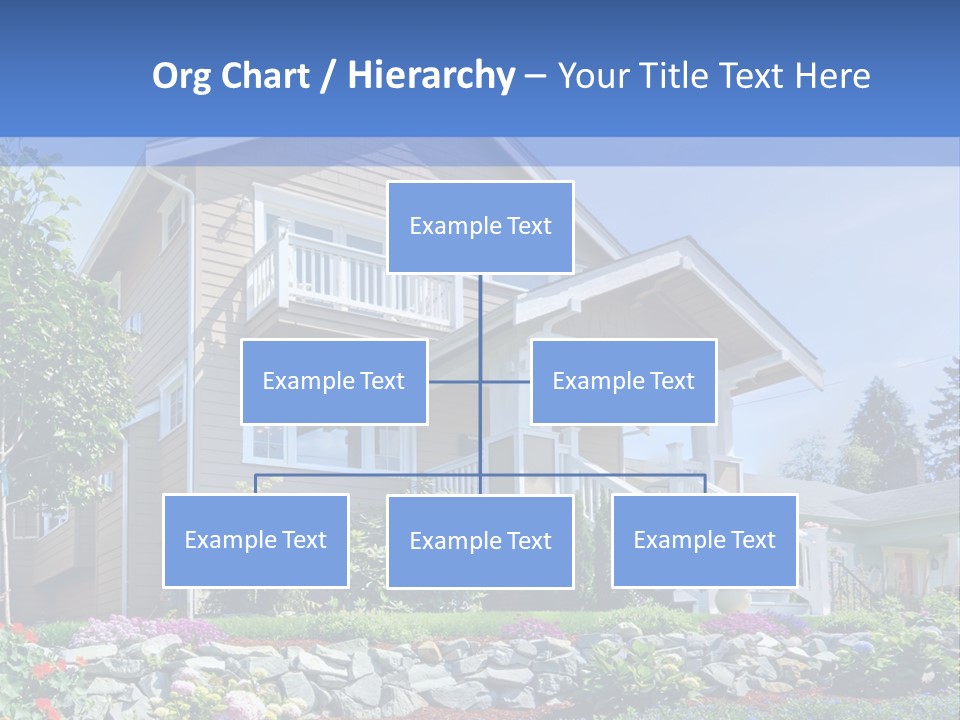 Org Chart / Hierarchy – Your Title Text Here

Example Text

Example Text

Example Text

Example Text

Example Text

Example Text